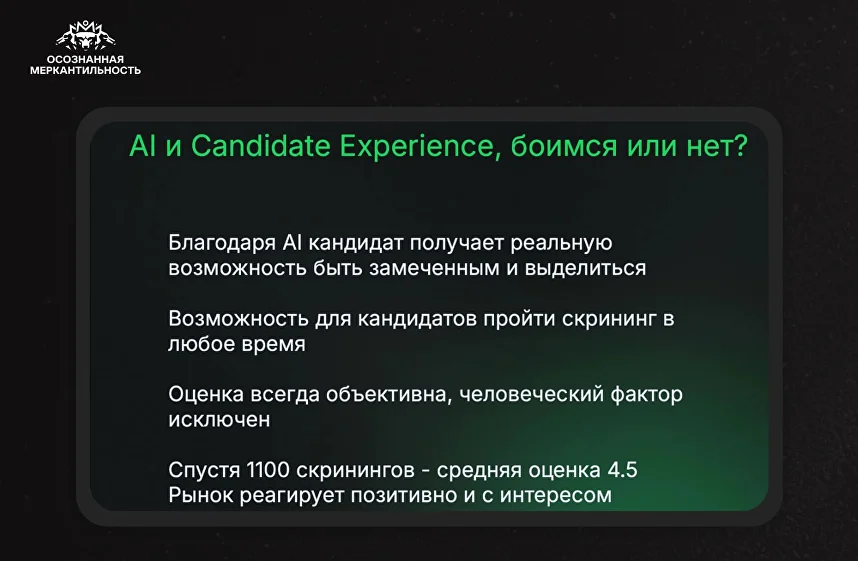 ОСОЗНАННАЯ МЕРКАНТИЛЬНОСТЬ

AI и Candidate Experience, боимся или нет?

Благодаря AI кандидат получает реальную возможность быть замеченным и выделиться

Возможность для кандидатов пройти скрининг в любое время

Оценка всегда объективна, человеческий фактор исключен

Спустя 1100 скринингов - средняя оценка 4.5
Рынок реагирует позитивно и с интересом